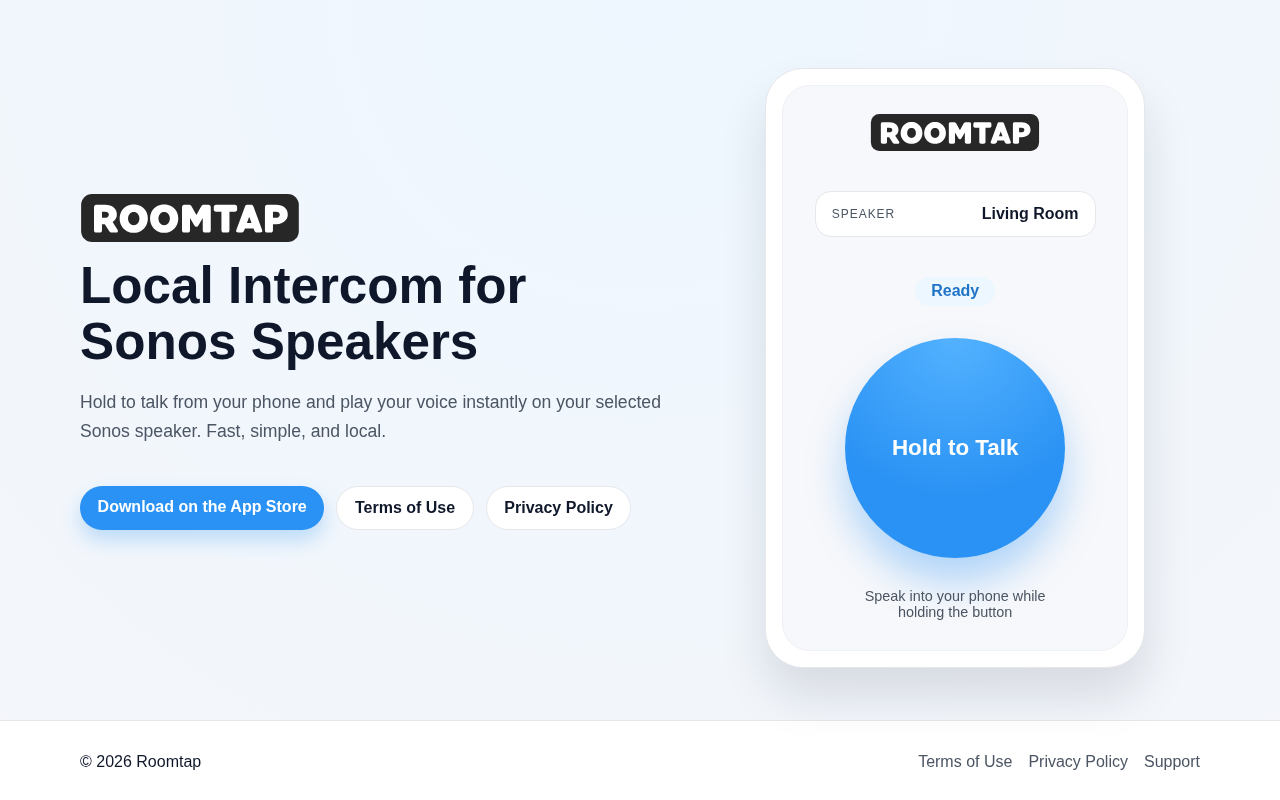 ROOMTAP

Local Intercom for Sonos Speakers

Hold to talk from your phone and play your voice instantly on your selected Sonos speaker. Fast, simple, and local.

Download on the App Store
Terms of Use
Privacy Policy

ROOMTAP

SPEAKER Living Room

Ready

Hold to Talk

Speak into your phone while holding the button

© 2026 Roomtap

Terms of Use Privacy Policy Support